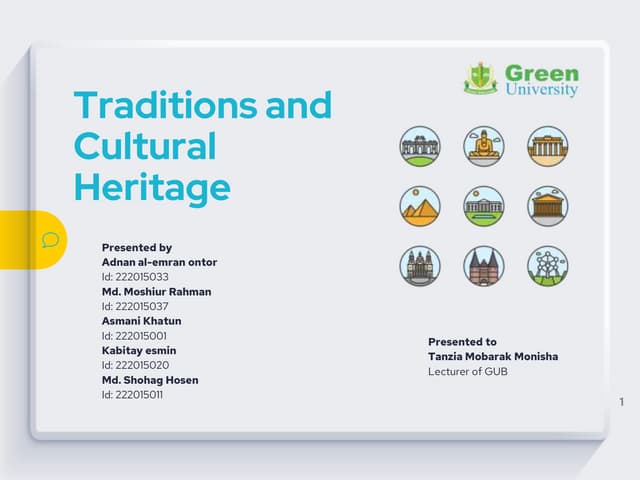 Green University

Traditions and Cultural Heritage

Presented by
Adnan al-emran ontor
Id: 222015033
Md. Moshiur Rahman
Id: 222015037
Asmani Khatun
Id: 222015001
Kabitay esmin
Id: 222015020
Md. Shohag Hosen
Id: 222015011

Presented to
Tanzia Mobarak Monisha
Lecturer of GUB

1